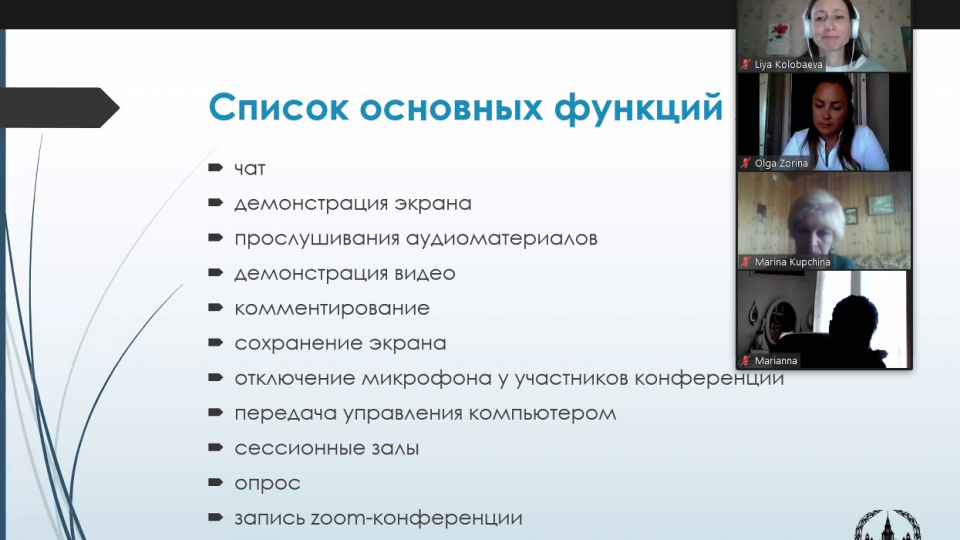 Список основных функций

чат
демонстрация экрана
прослушивания аудиоматериалов
демонстрация видео
комментирование
сохранение экрана
отключение микрофона у участников конференции
передача управления компьютером
сессионные залы
опрос
запись zoom-конференции

Liya Kolobaeva
Olga Zorina
Marina Kupchina
Marianna